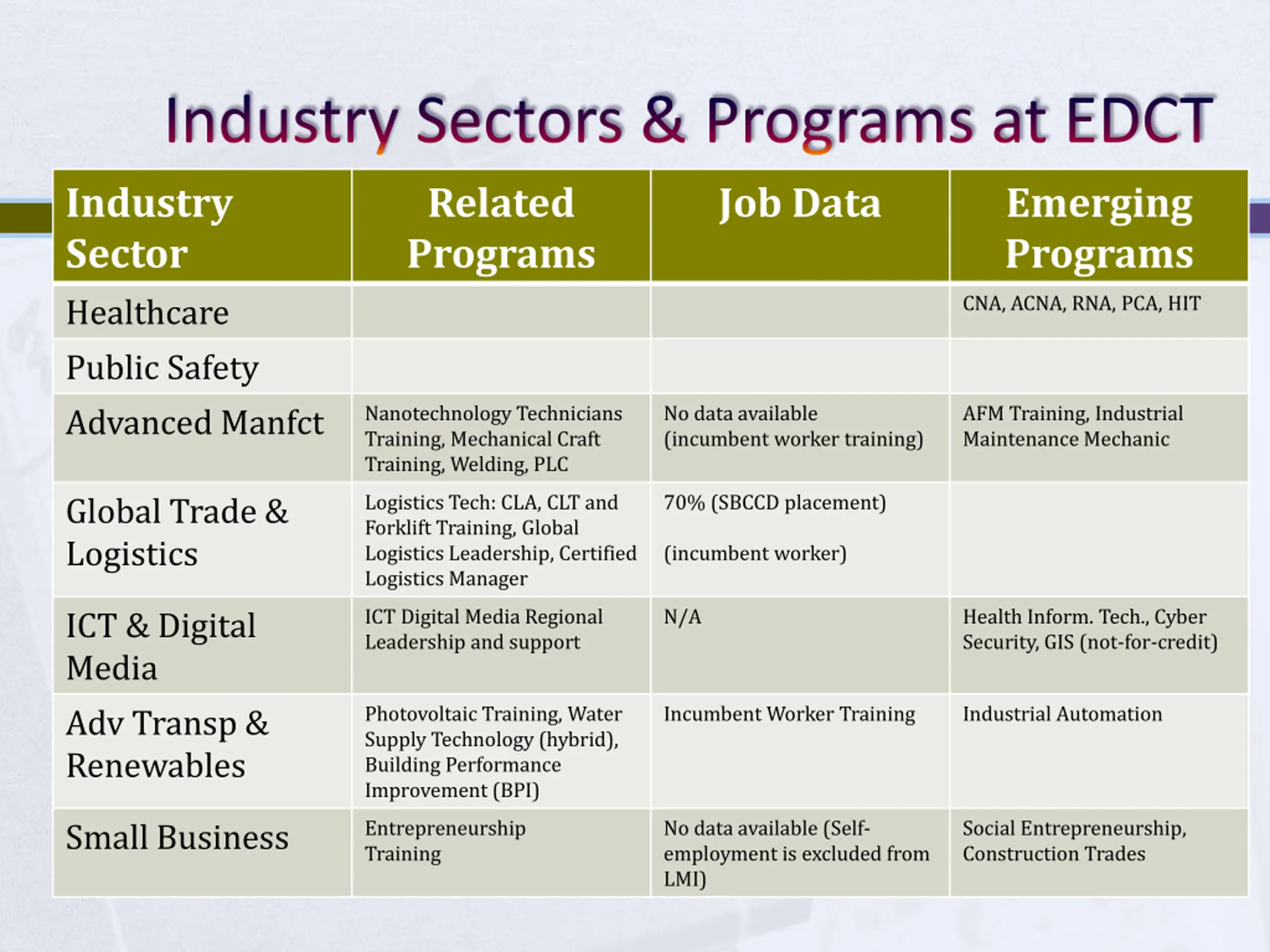 Industry Sectors & Programs at EDCT

| Industry Sector | Related Programs | Job Data | Emerging Programs |
|---|---|---|---|
| Healthcare | | | CNA, ACNA, RNA, PCA, HIT |
| Public Safety | | | |
| Advanced Manfct | Nanotechnology Technicians Training, Mechanical Craft Training, Welding, PLC | No data available (incumbent worker training) | AFM Training, Industrial Maintenance Mechanic |
| Global Trade & Logistics | Logistics Tech: CLA, CLT and Forklift Training, Global Logistics Leadership, Certified Logistics Manager | 70% (SBCCD placement) (incumbent worker) | |
| ICT & Digital Media | ICT Digital Media Regional Leadership and support | N/A | Health Inform. Tech., Cyber Security, GIS (not-for-credit) |
| Adv Transp & Renewables | Photovoltaic Training, Water Supply Technology (hybrid), Building Performance Improvement (BPI) | Incumbent Worker Training | Industrial Automation |
| Small Business | Entrepreneurship Training | No data available (Self-employment is excluded from LMI) | Social Entrepreneurship, Construction Trades |